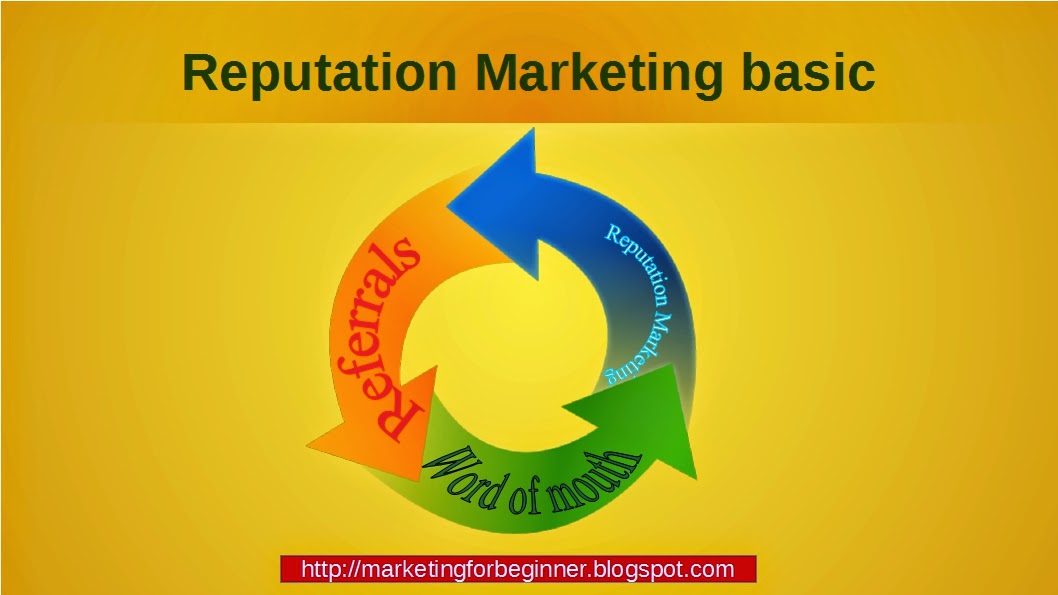 Reputation Marketing basic

Referrals

Reputation Marketing

Word of mouth

http://marketingforbeginner.blogspot.com